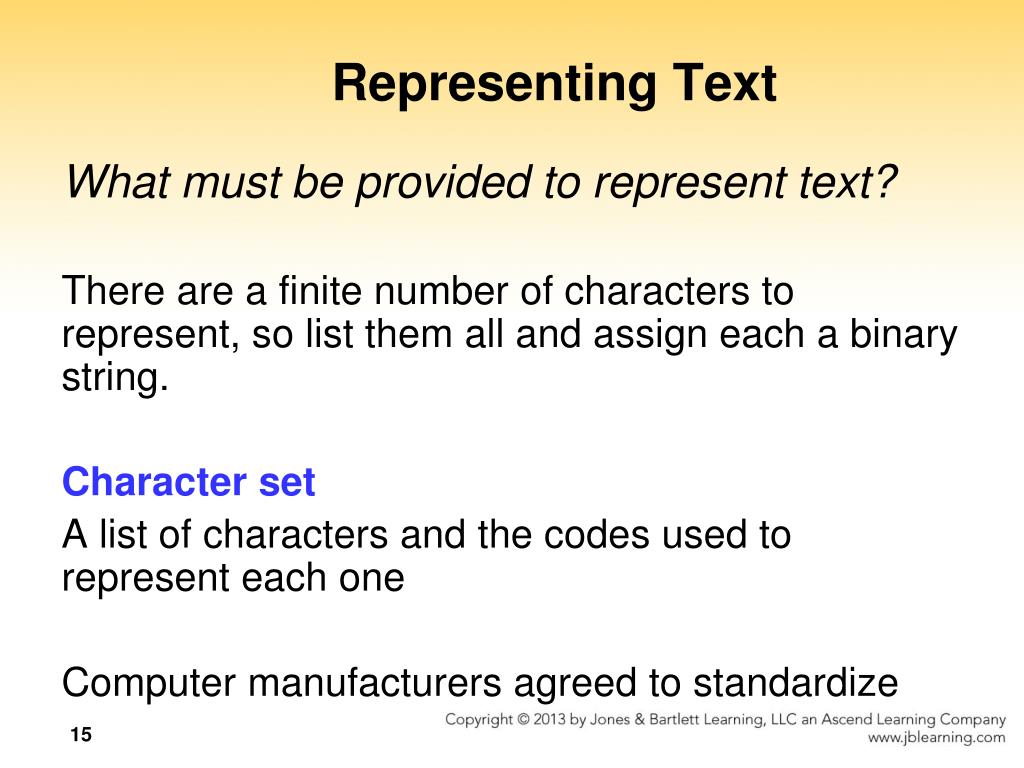 Representing Text

What must be provided to represent text?

There are a finite number of characters to represent, so list them all and assign each a binary string.

Character set

A list of characters and the codes used to represent each one

Computer manufacturers agreed to standardize

15

Copyright © 2013 by Jones & Bartlett Learning, LLC an Ascend Learning Company
www.jblearning.com